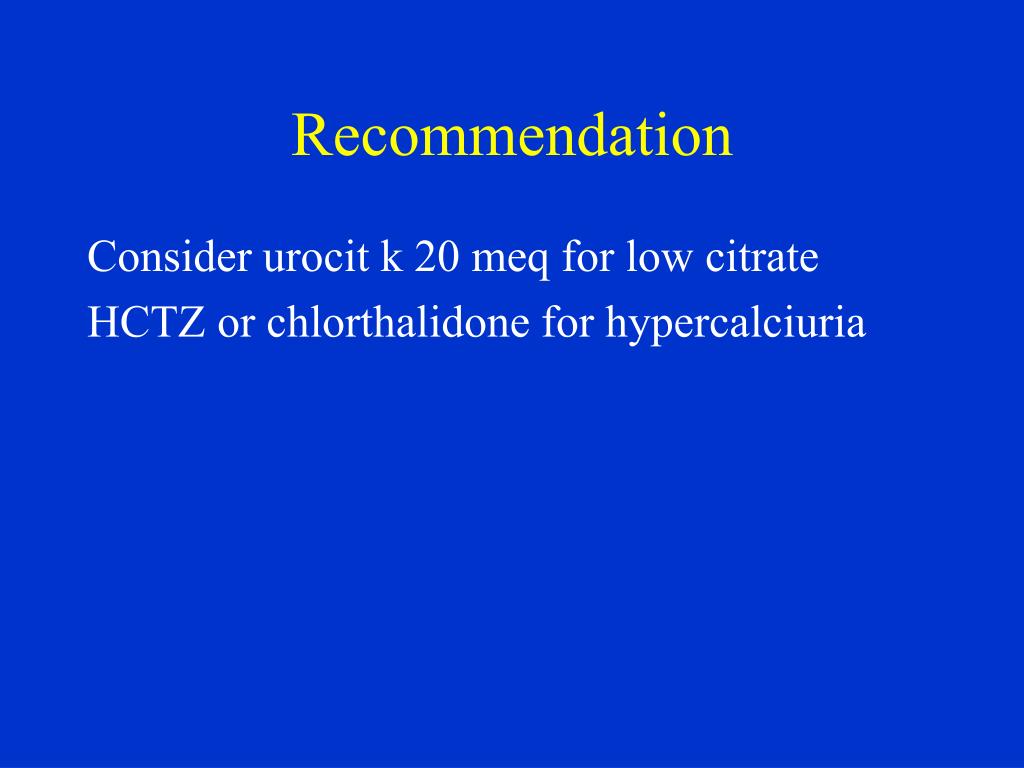 Recommendation

Consider urocit k 20 meq for low citrate

HCTZ or chlorthalidone for hypercalciuria